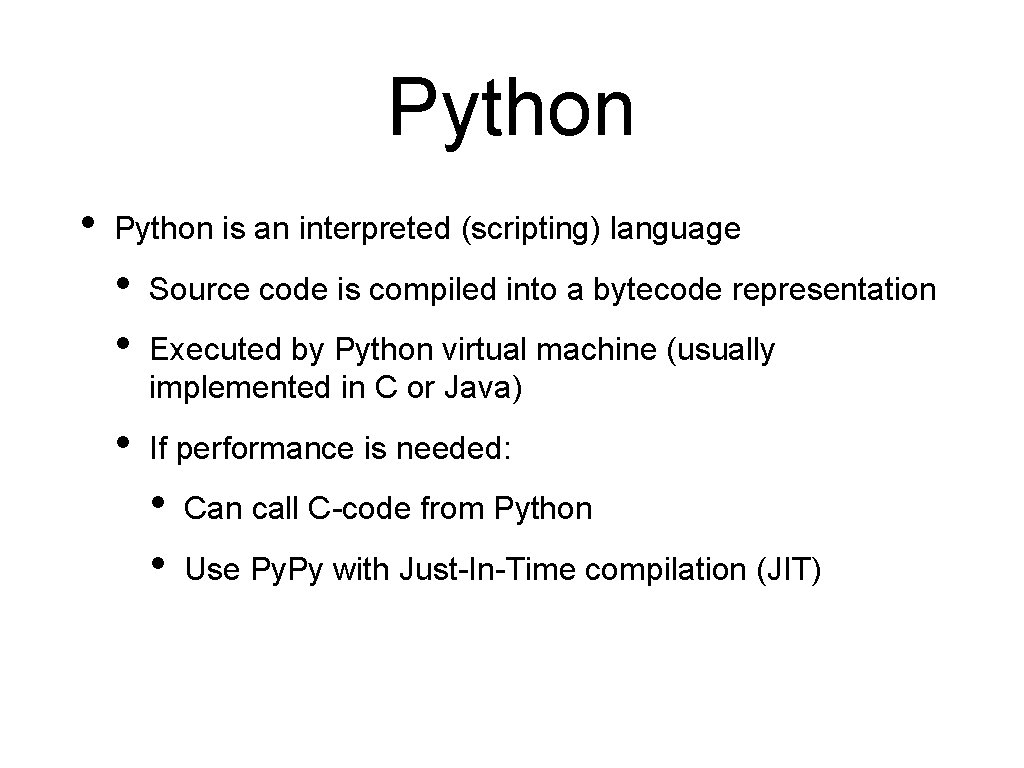 Python

• Python is an interpreted (scripting) language
  • Source code is compiled into a bytecode representation
  • Executed by Python virtual machine (usually implemented in C or Java)
  • If performance is needed:
    • Can call C-code from Python
    • Use Py.Py with Just-In-Time compilation (JIT)